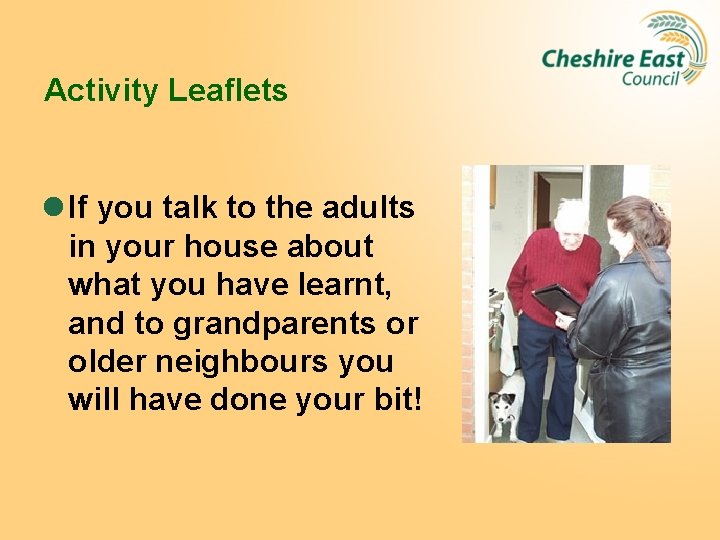 Cheshire East Council

Activity Leaflets

If you talk to the adults in your house about what you have learnt, and to grandparents or older neighbours you will have done your bit!